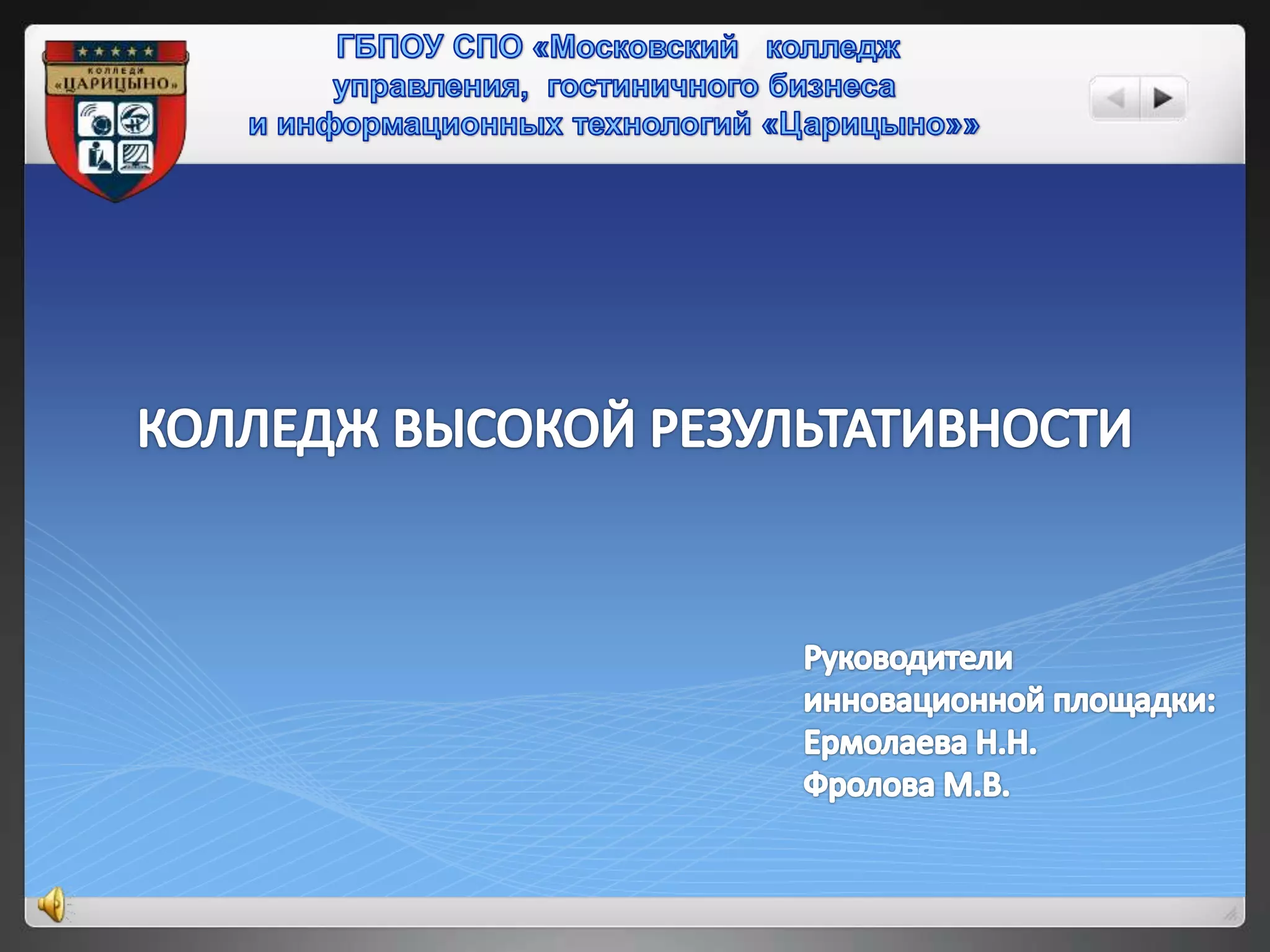 КОЛЛЕДЖ
«ЦАРИЦЫНО»

ГБПОУ СПО «Московский колледж управления, гостиничного бизнеса и информационных технологий «Царицыно»»

КОЛЛЕДЖ ВЫСОКОЙ РЕЗУЛЬТАТИВНОСТИ

Руководители инновационной площадки:
Ермолаева Н.Н.
Фролова М.В.